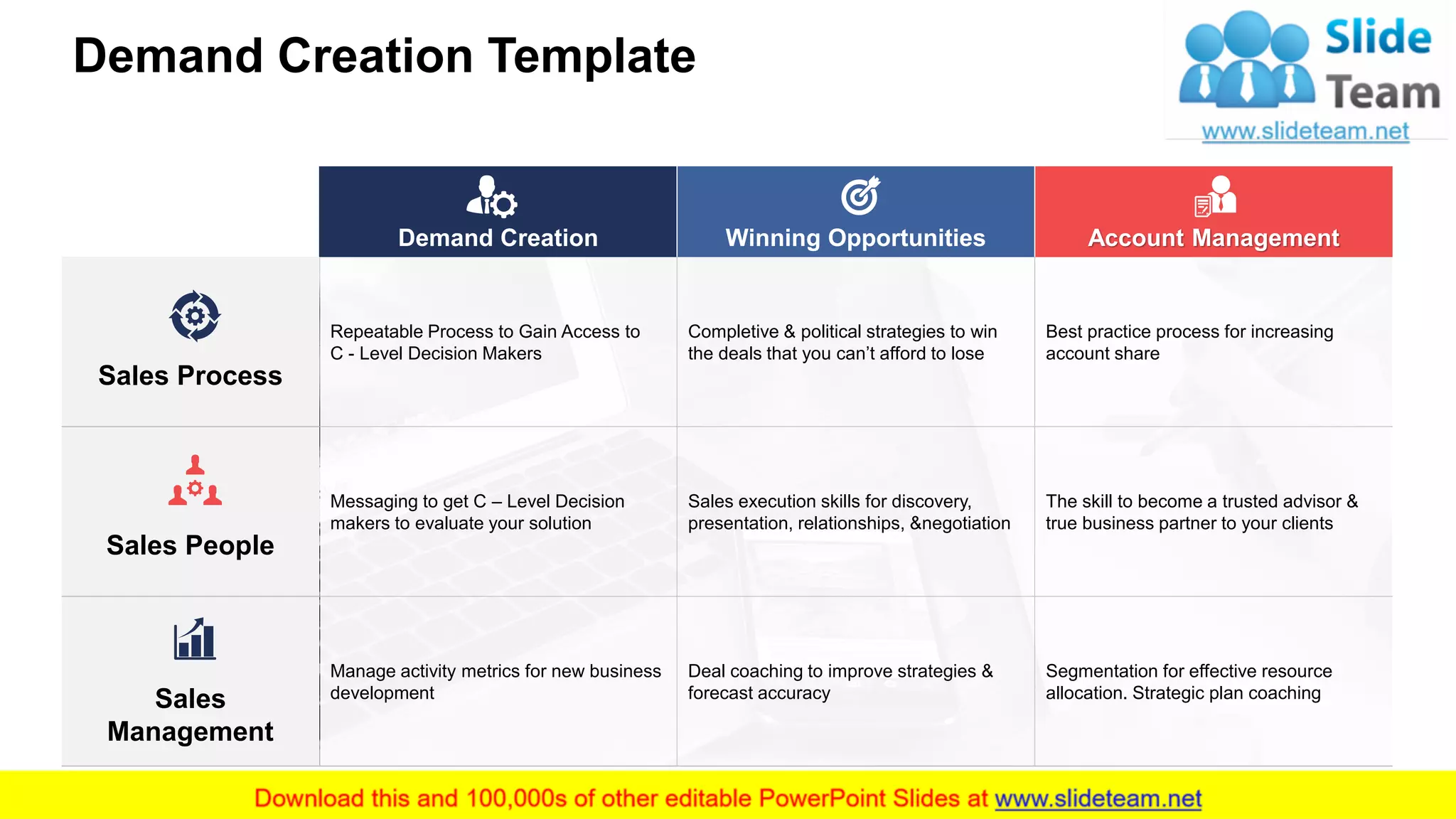 Demand Creation Template

Slide Team
www.slideteam.net

| | Demand Creation | Winning Opportunities | Account Management |
|---|---|---|---|
| Sales Process | Repeatable Process to Gain Access to C - Level Decision Makers | Completive & political strategies to win the deals that you can't afford to lose | Best practice process for increasing account share |
| Sales People | Messaging to get C – Level Decision makers to evaluate your solution | Sales execution skills for discovery, presentation, relationships, &negotiation | The skill to become a trusted advisor & true business partner to your clients |
| Sales Management | Manage activity metrics for new business development | Deal coaching to improve strategies & forecast accuracy | Segmentation for effective resource allocation. Strategic plan coaching |

Download this and 100,000s of other editable PowerPoint Slides at www.slideteam.net